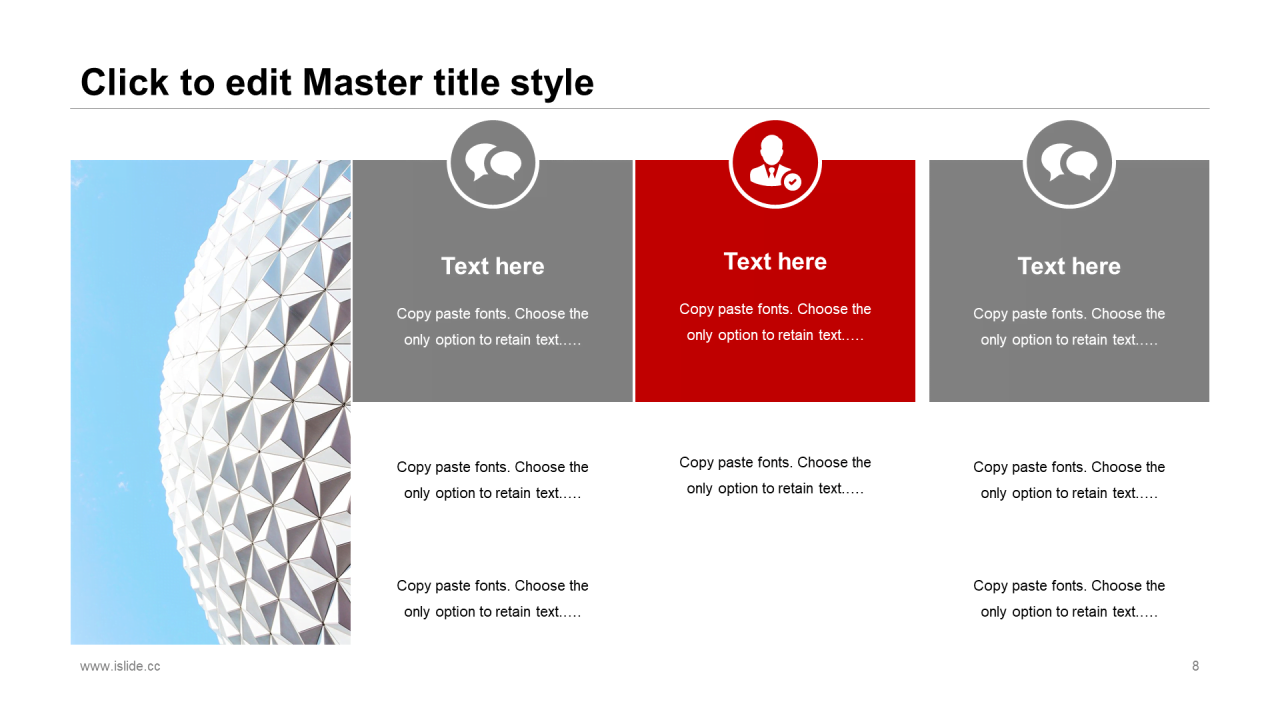 Click to edit Master title style

Text here

Copy paste fonts. Choose the only option to retain text.….

Copy paste fonts. Choose the only option to retain text.….

Copy paste fonts. Choose the only option to retain text.….

Text here

Copy paste fonts. Choose the only option to retain text.….

Copy paste fonts. Choose the only option to retain text.….

Text here

Copy paste fonts. Choose the only option to retain text.….

Copy paste fonts. Choose the only option to retain text.….

Copy paste fonts. Choose the only option to retain text.….

www.islide.cc

8